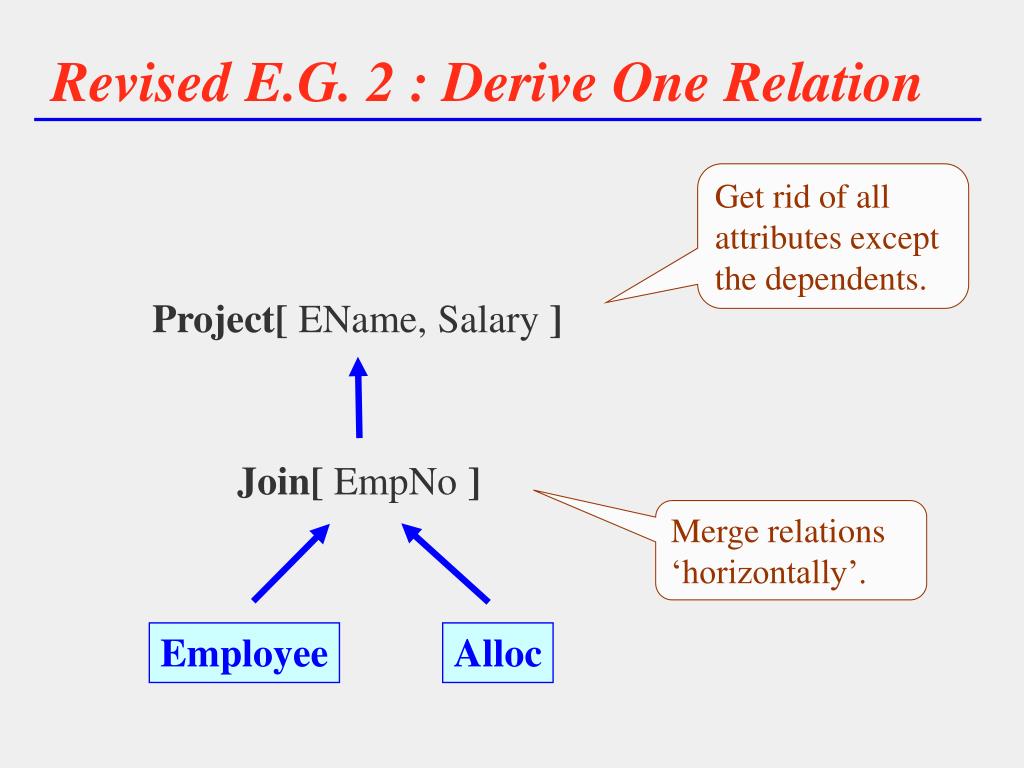 Revised E.G. 2 : Derive One Relation

Get rid of all attributes except the dependents.

Project[ EName, Salary ]

Join[ EmpNo ]

Merge relations ‘horizontally’.

Employee

Alloc